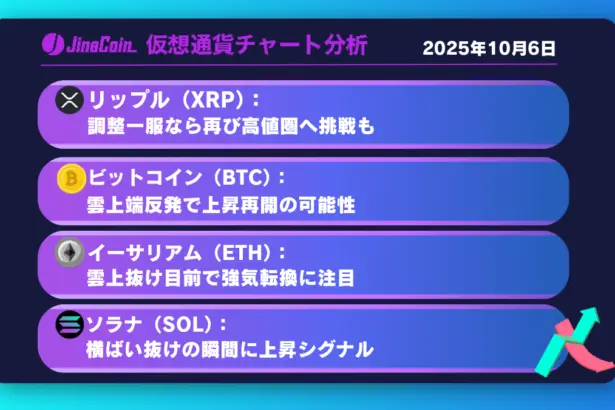 JinaCoin 仮想通貨チャート分析 2025年10月6日

リップル（XRP）：
調整一服なら再び高値圏へ挑戦も

ビットコイン（BTC）：
雲上端反発で上昇再開の可能性

イーサリアム（ETH）：
雲上抜け目前で強気転換に注目

ソラナ（SOL）：
横ばい抜けの瞬間に上昇シグナル